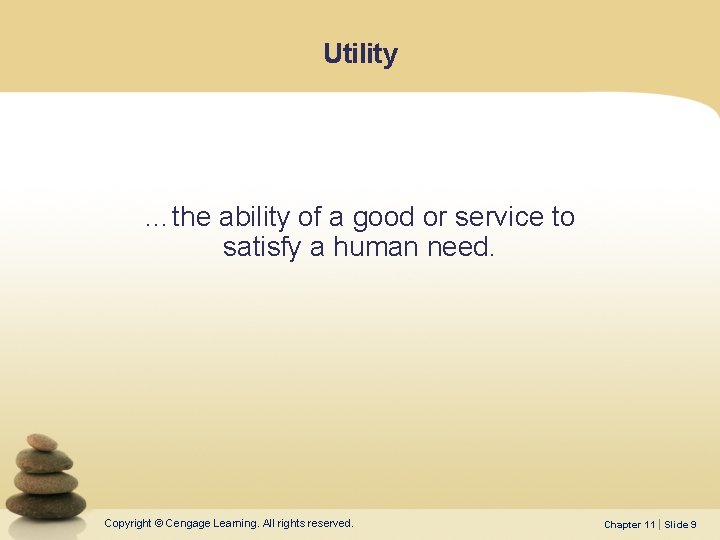 Utility

…the ability of a good or service to satisfy a human need.

Copyright © Cengage Learning. All rights reserved.

Chapter 11 | Slide 9